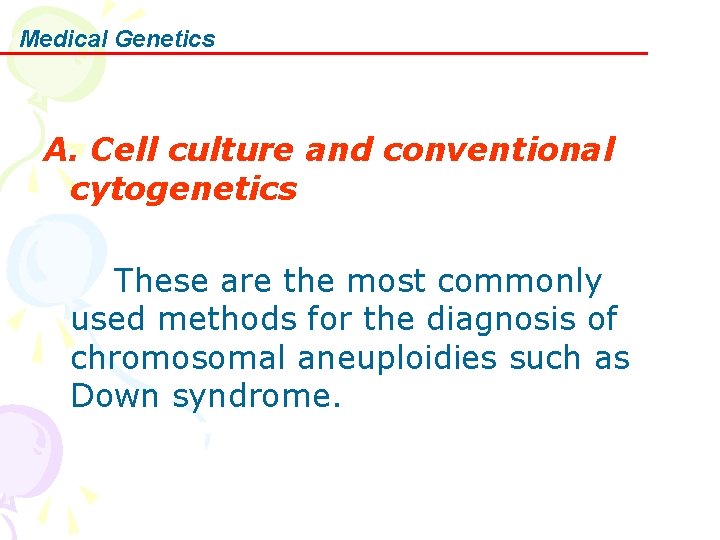 Medical Genetics

A. Cell culture and conventional cytogenetics

These are the most commonly used methods for the diagnosis of chromosomal aneuploidies such as Down syndrome.